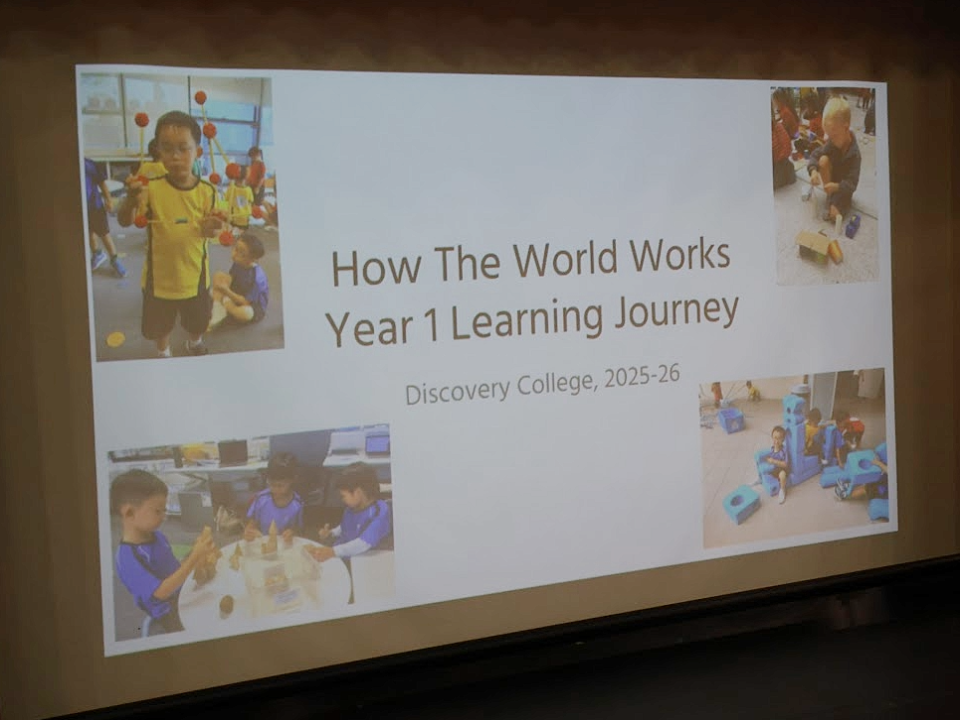 How The World Works
Year 1 Learning Journey

Discovery College, 2025-26